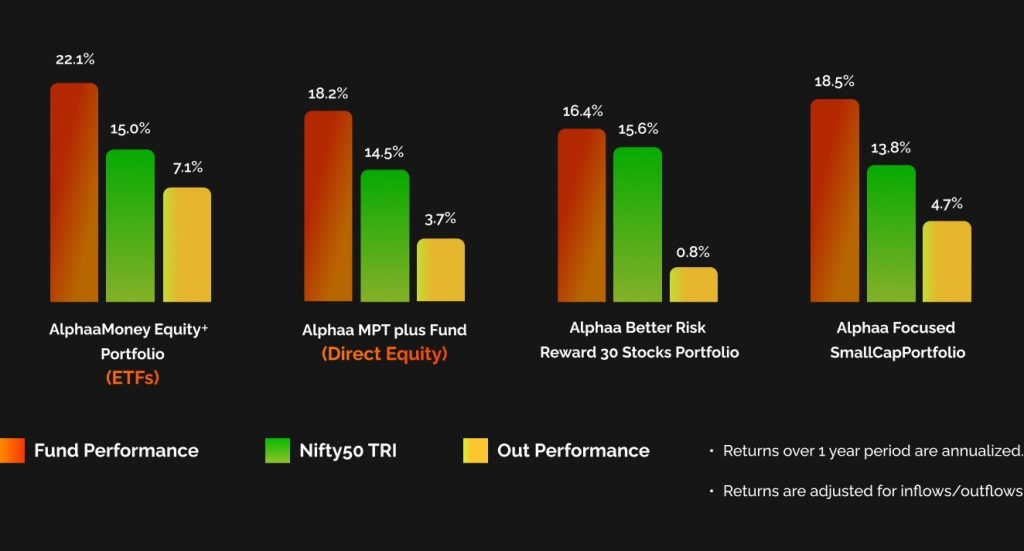 22.1%
15.0%
7.1%
AlphaaMoney Equity⁺ Portfolio
(ETFs)

18.2%
14.5%
3.7%
Alphaa MPT plus Fund
(Direct Equity)

16.4%
15.6%
0.8%
Alphaa Better Risk Reward 30 Stocks Portfolio

18.5%
13.8%
4.7%
Alphaa Focused SmallCapPortfolio

Fund Performance
Nifty50 TRI
Out Performance

• Returns over 1 year period are annualized.
• Returns are adjusted for inflows/outflows